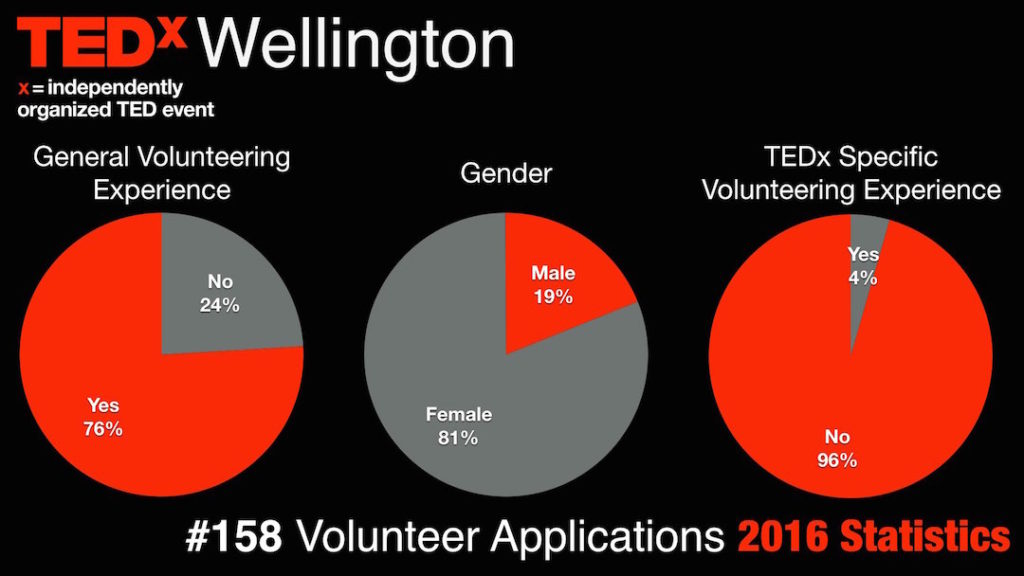 TEDx Wellington
x = independently organized TED event

General Volunteering Experience

No
24%

Yes
76%

Gender

Male
19%

Female
81%

TEDx Specific Volunteering Experience

Yes
4%

No
96%

#158 Volunteer Applications 2016 Statistics